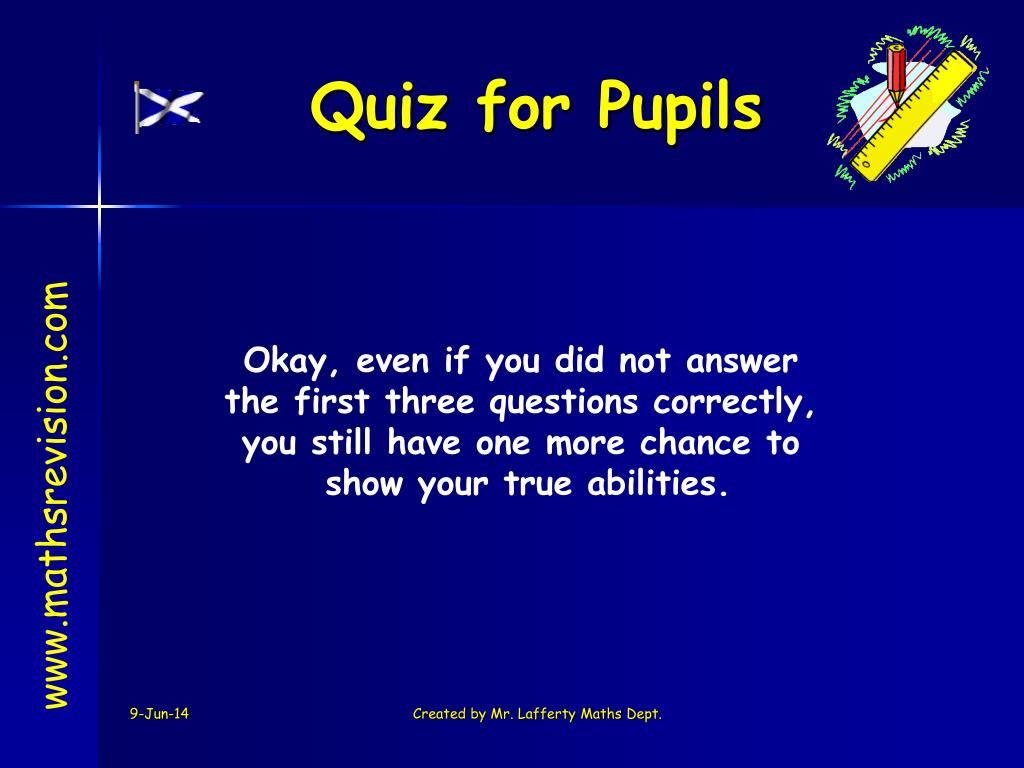 Quiz for Pupils

www.mathsrevision.com

Okay, even if you did not answer the first three questions correctly, you still have one more chance to show your true abilities.

9-Jun-14

Created by Mr. Lafferty Maths Dept.